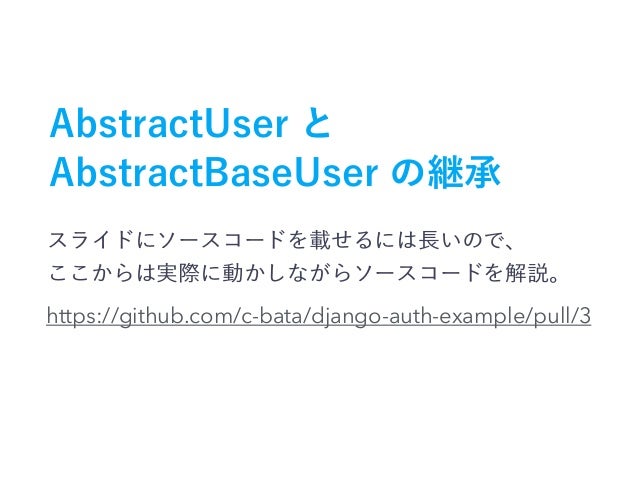 AbstractUser と
AbstractBaseUser の継承

スライドにソースコードを載せるには長いので、
ここからは実際に動かしながらソースコードを解説。

https://github.com/c-bata/django-auth-example/pull/3